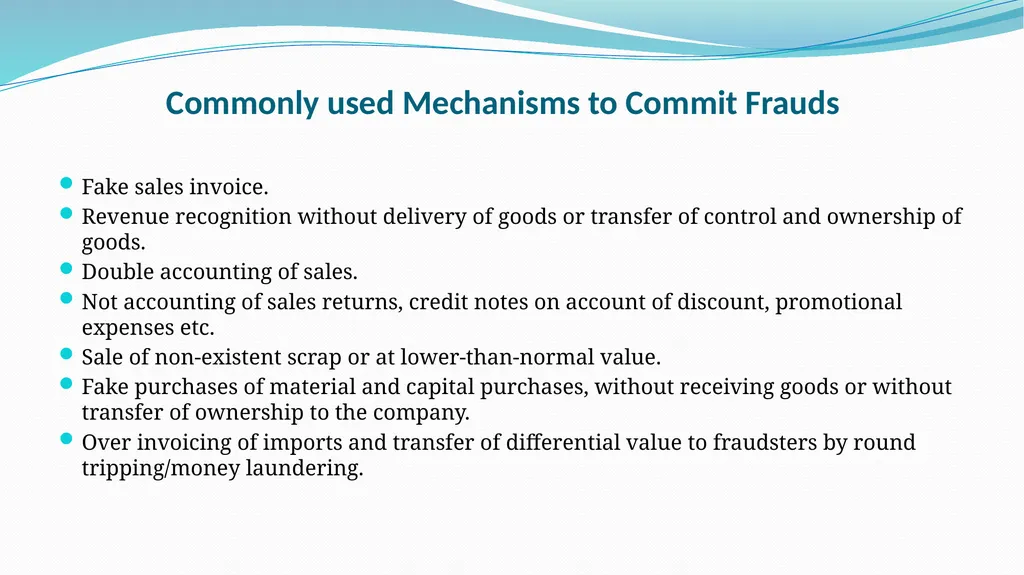 Commonly used Mechanisms to Commit Frauds

- Fake sales invoice.
- Revenue recognition without delivery of goods or transfer of control and ownership of goods.
- Double accounting of sales.
- Not accounting of sales returns, credit notes on account of discount, promotional expenses etc.
- Sale of non-existent scrap or at lower-than-normal value.
- Fake purchases of material and capital purchases, without receiving goods or without transfer of ownership to the company.
- Over invoicing of imports and transfer of differential value to fraudsters by round tripping/money laundering.